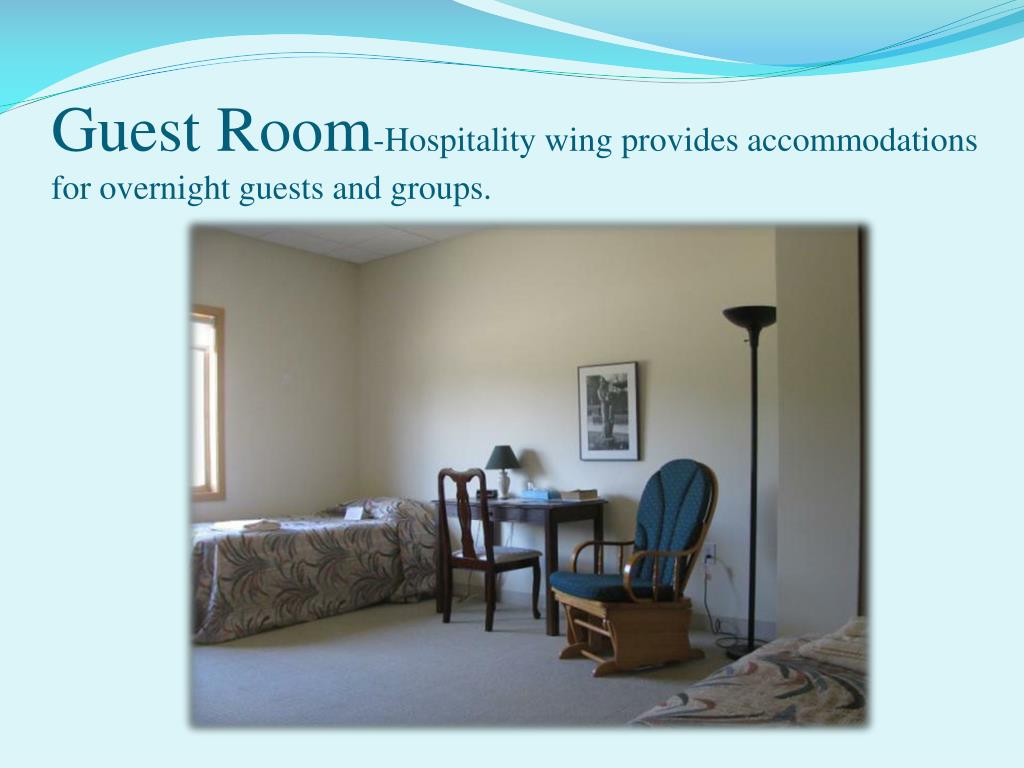 Guest Room-Hospitality wing provides accommodations for overnight guests and groups.